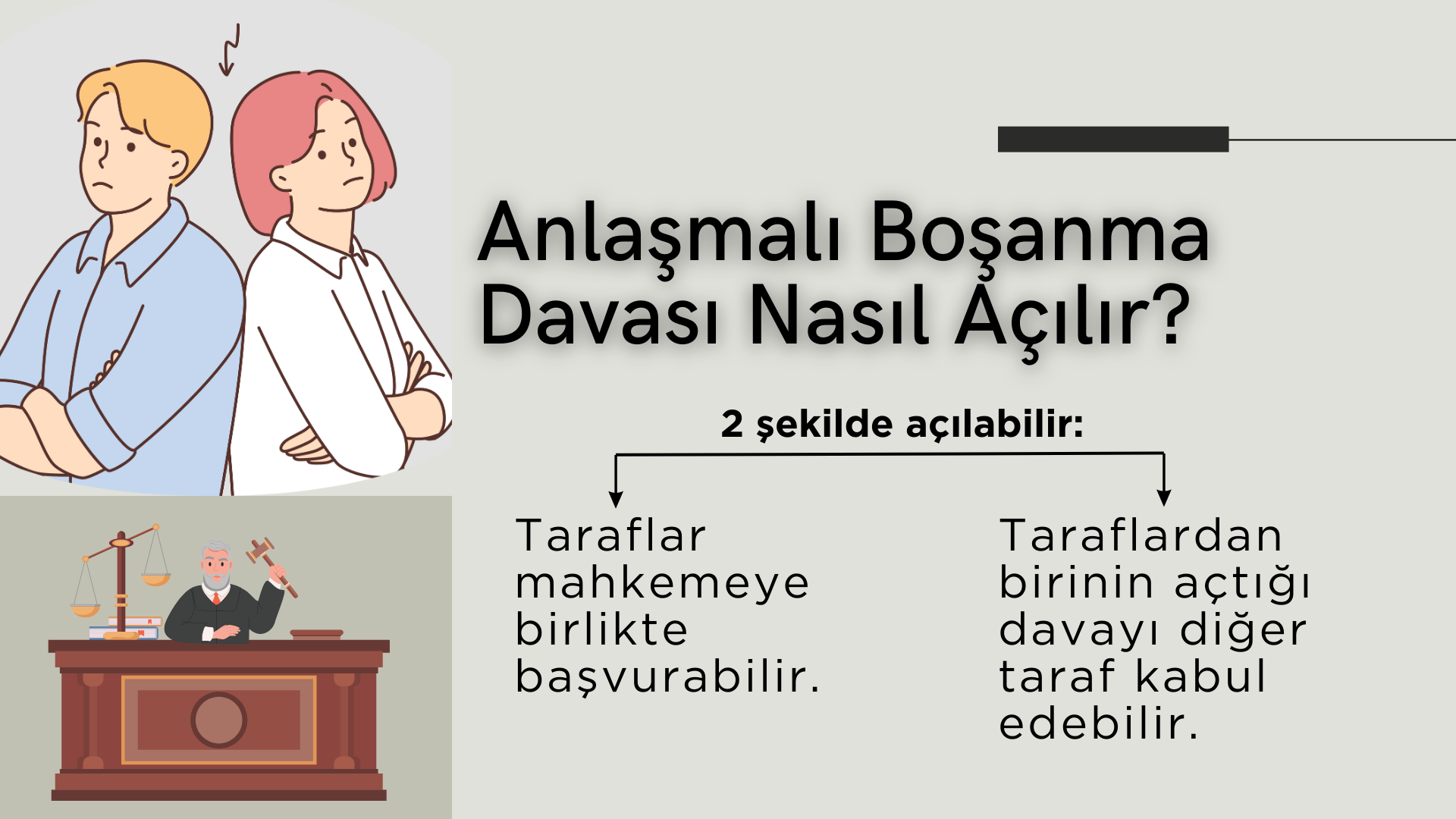 Anlaşmalı Boşanma Davası Nasıl Açılır?

2 şekilde açılabilir:

Taraflar mahkemeye birlikte başvurabilir.

Taraflardan birinin açtığı davayı diğer taraf kabul edebilir.